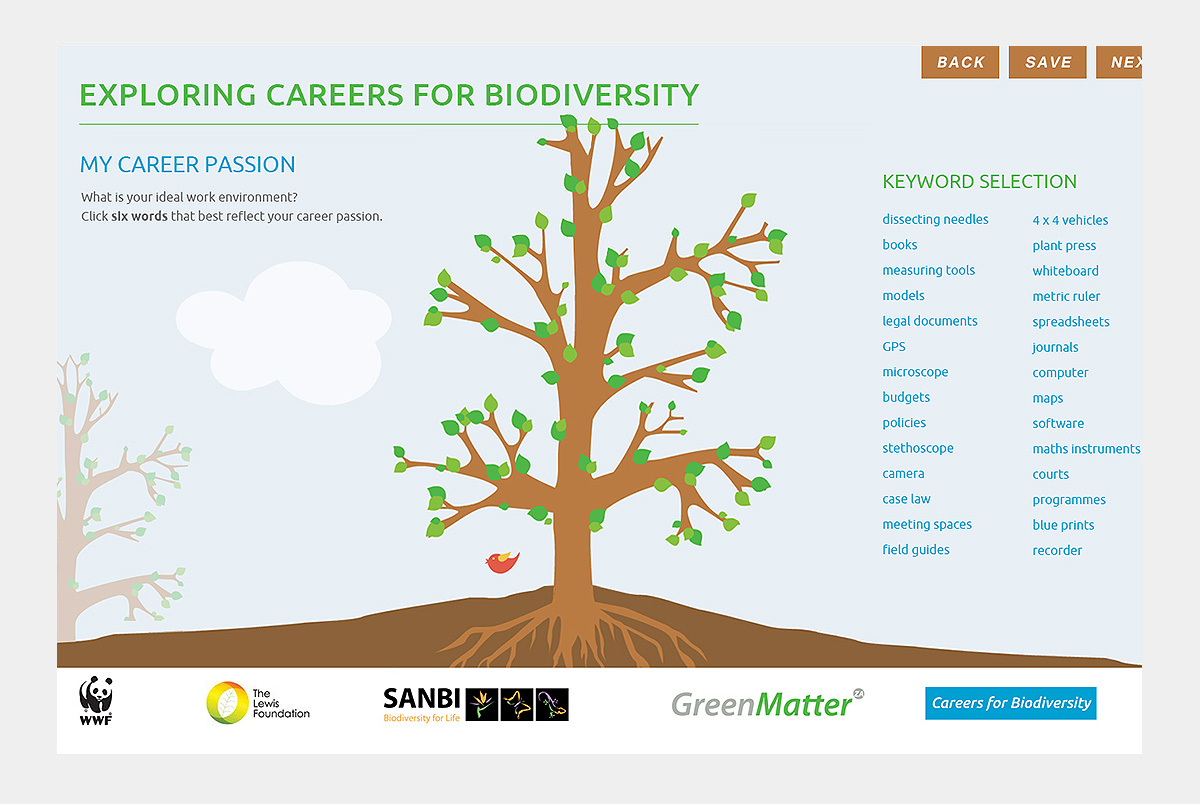 BACK SAVE NEX

EXPLORING CAREERS FOR BIODIVERSITY

MY CAREER PASSION

What is your ideal work environment?
Click six words that best reflect your career passion.

KEYWORD SELECTION

dissecting needles
books
measuring tools
models
legal documents
GPS
microscope
budgets
policies
stethoscope
camera
case law
meeting spaces
field guides

4 x 4 vehicles
plant press
whiteboard
metric ruler
spreadsheets
journals
computer
maps
software
maths instruments
courts
programmes
blue prints
recorder

WWF

The Lewis Foundation

SANBI
Biodiversity for Life

GreenMatter ZA

Careers for Biodiversity